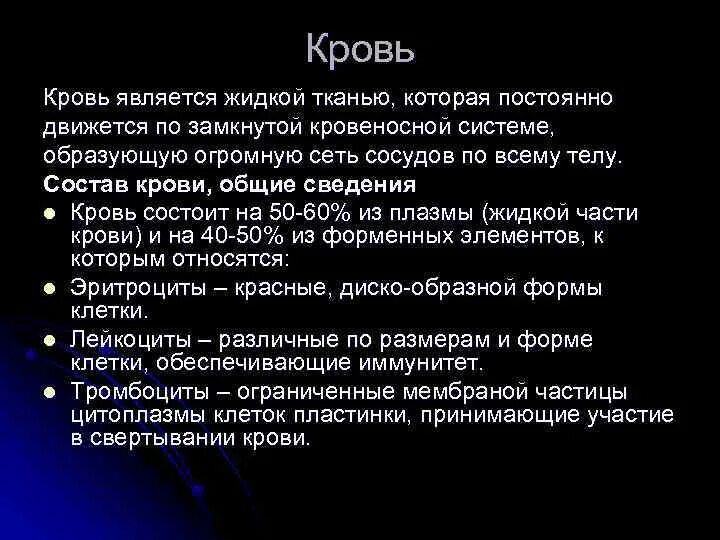 Кровь

Кровь является жидкой тканью, которая постоянно движется по замкнутой кровеносной системе, образующую огромную сеть сосудов по всему телу.

Состав крови, общие сведения

- Кровь состоит на 50-60% из плазмы (жидкой части крови) и на 40-50% из форменных элементов, к которым относятся:
- Эритроциты – красные, диско-образной формы клетки.
- Лейкоциты – различные по размерам и форме клетки, обеспечивающие иммунитет.
- Тромбоциты – ограниченные мембраной частицы цитоплазмы клеток пластинки, принимающие участие в свертывании крови.